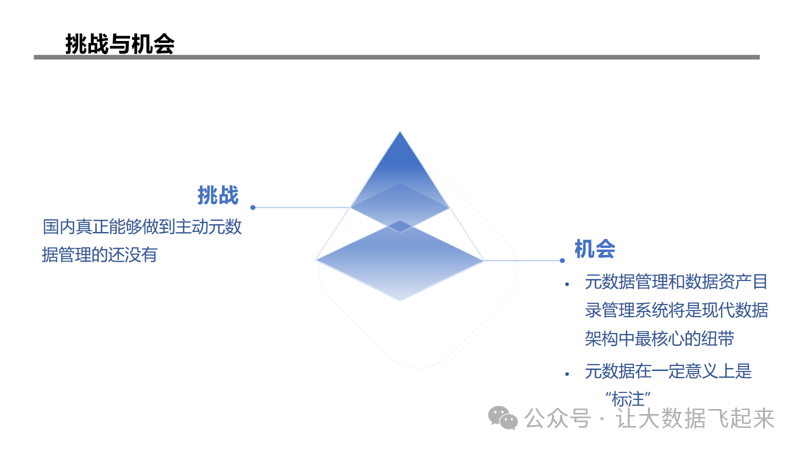 挑战与机会

挑战

国内真正能够做到主动元数据管理的还没有

机会

• 元数据管理和数据资产目录管理系统将是现代数据架构中最核心的纽带

• 元数据在一定意义上是“标注”

公众号 · 让大数据飞起来